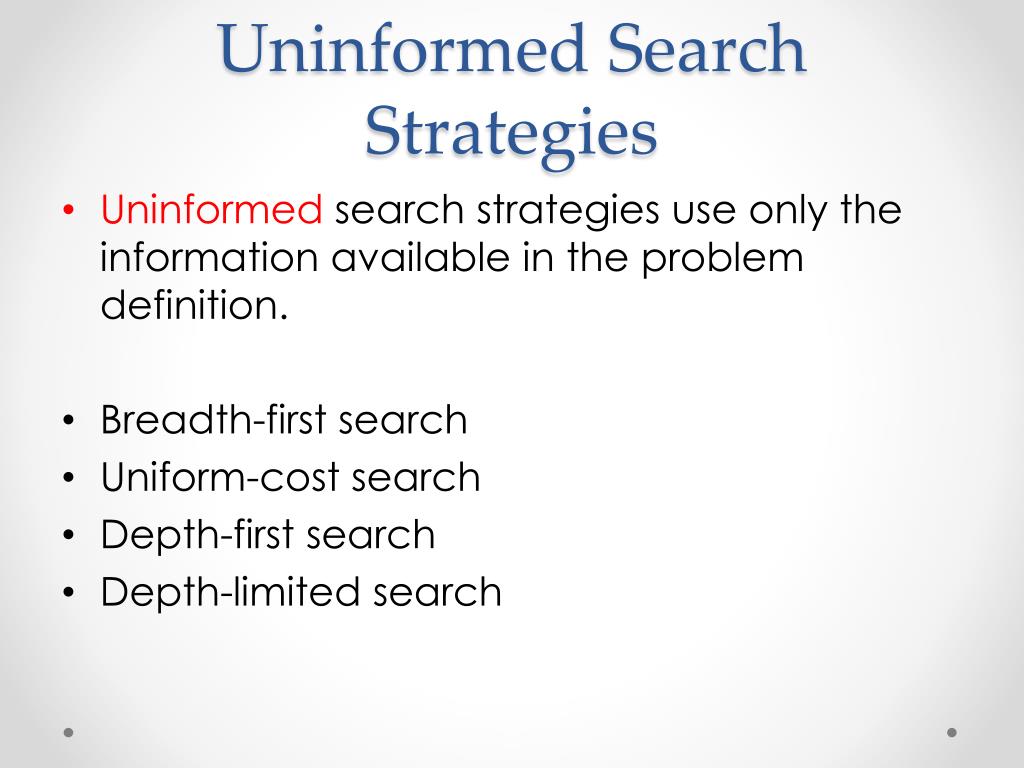 Uninformed Search Strategies

• Uninformed search strategies use only the information available in the problem definition.

• Breadth-first search
• Uniform-cost search
• Depth-first search
• Depth-limited search